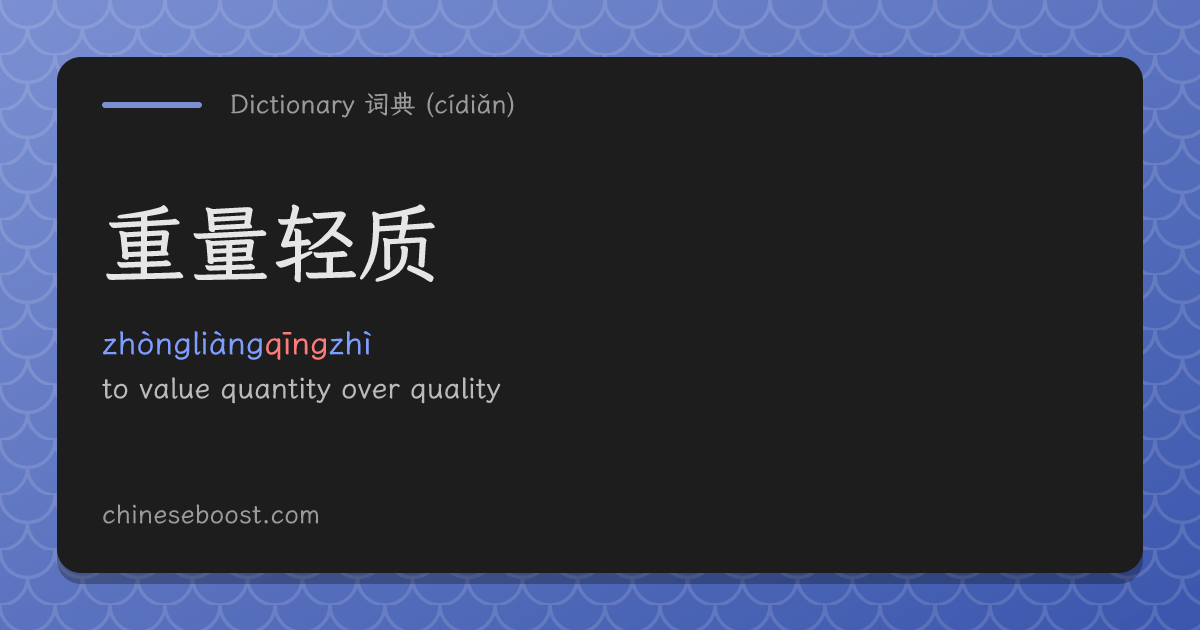 Dictionary 词典 (cídiǎn)

重量轻质

zhòngliàngqīngzhì

to value quantity over quality

chineseboost.com